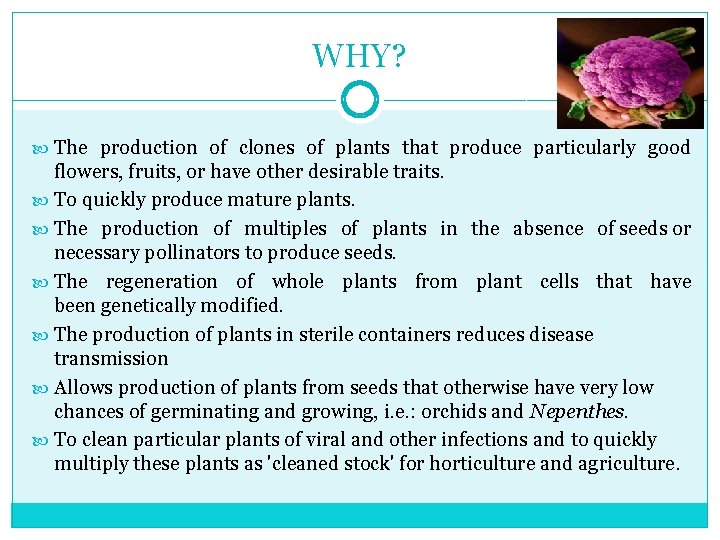 WHY?

The production of clones of plants that produce particularly good flowers, fruits, or have other desirable traits.

To quickly produce mature plants.

The production of multiples of plants in the absence of seeds or necessary pollinators to produce seeds.

The regeneration of whole plants from plant cells that have been genetically modified.

The production of plants in sterile containers reduces disease transmission

Allows production of plants from seeds that otherwise have very low chances of germinating and growing, i.e.: orchids and Nepenthes.

To clean particular plants of viral and other infections and to quickly multiply these plants as 'cleaned stock' for horticulture and agriculture.